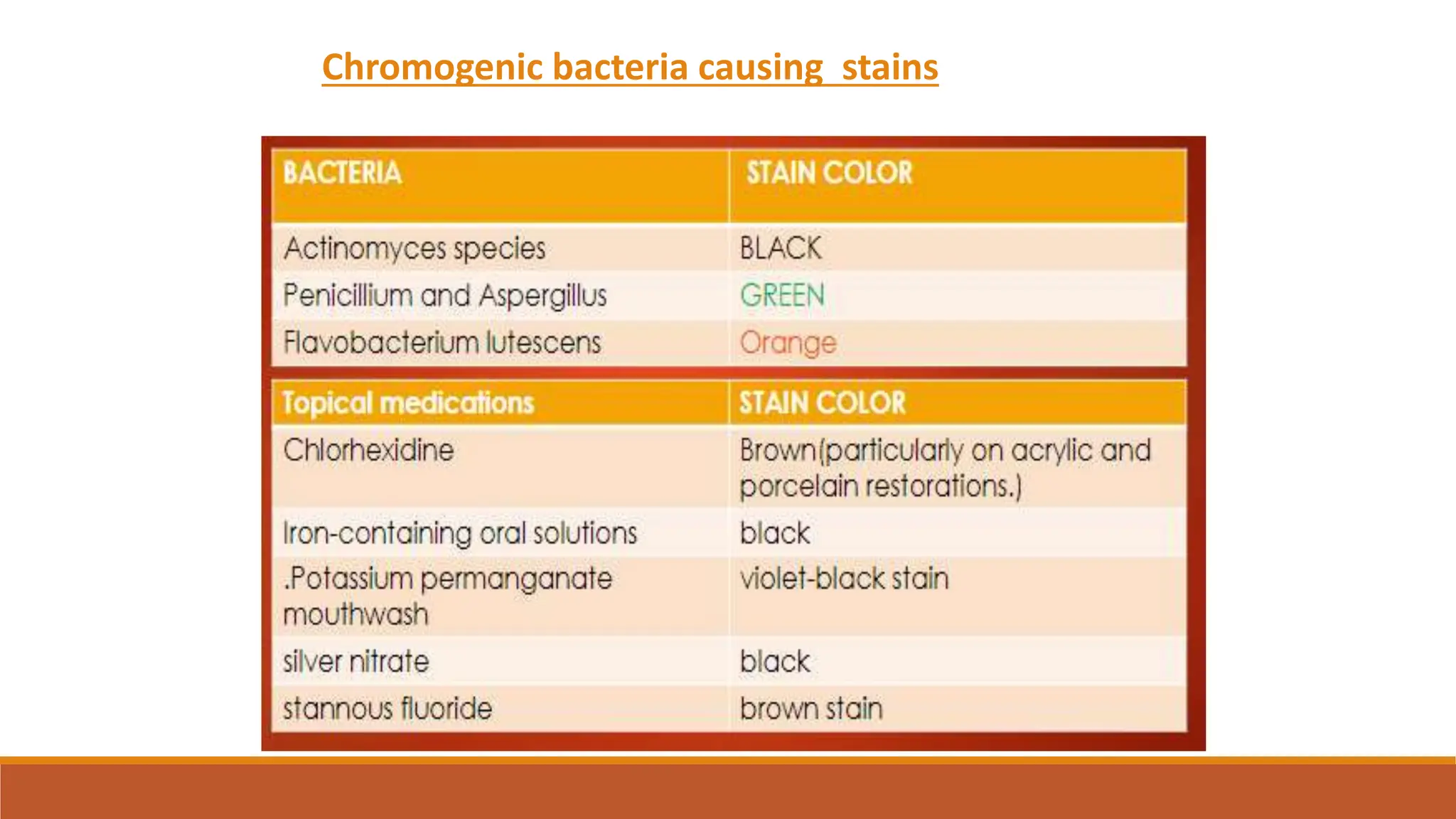 Chromogenic bacteria causing  stains

| BACTERIA | STAIN COLOR |
|---|---|
| Actinomyces species | BLACK |
| Penicillium and Aspergillus | GREEN |
| Flavobacterium lutescens | Orange |

| Topical medications | STAIN COLOR |
|---|---|
| Chlorhexidine | Brown(particularly on acrylic and porcelain restorations.) |
| Iron-containing oral solutions | black |
| .Potassium permanganate mouthwash | violet-black stain |
| silver nitrate | black |
| stannous fluoride | brown stain |